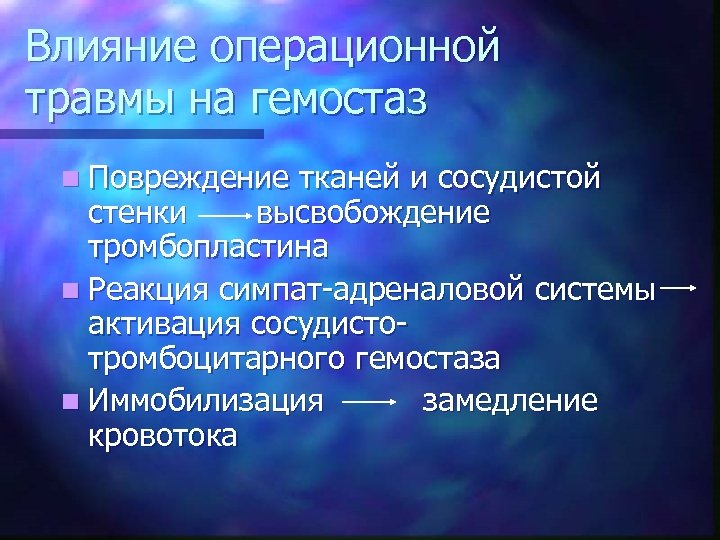 Влияние операционной травмы на гемостаз

Повреждение тканей и сосудистой стенки $\longrightarrow$ высвобождение тромбопластина

Реакция симпат-адреналовой системы $\longrightarrow$ активация сосудисто-тромбоцитарного гемостаза

Иммобилизация $\longrightarrow$ замедление кровотока